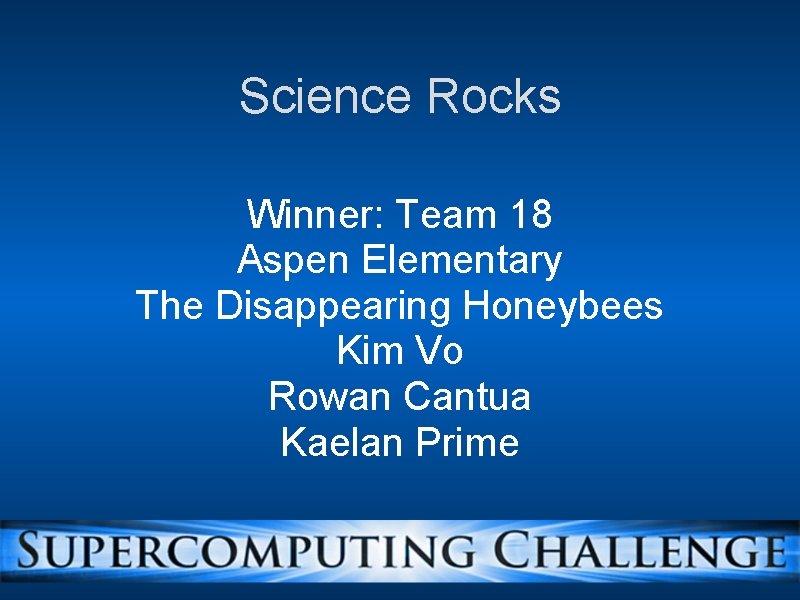 Science Rocks

Winner: Team 18
Aspen Elementary
The Disappearing Honeybees
Kim Vo
Rowan Cantua
Kaelan Prime

SUPERCOMPUTING CHALLENGE